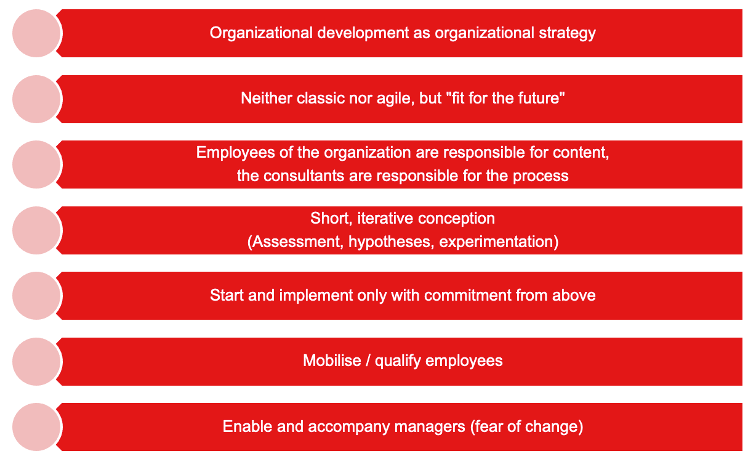 Organizational development as organizational strategy

Neither classic nor agile, but "fit for the future"

Employees of the organization are responsible for content, the consultants are responsible for the process

Short, iterative conception (Assessment, hypotheses, experimentation)

Start and implement only with commitment from above

Mobilise / qualify employees

Enable and accompany managers (fear of change)